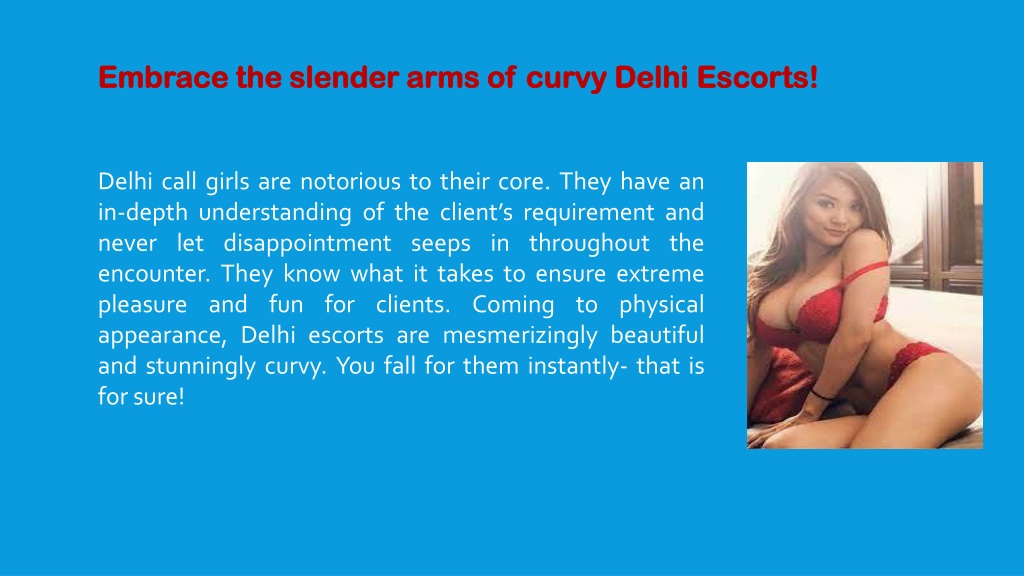 Embrace the slender arms of curvy Delhi Escorts!

Delhi call girls are notorious to their core. They have an in-depth understanding of the client's requirement and never let disappointment seeps in throughout the encounter. They know what it takes to ensure extreme pleasure and fun for clients. Coming to physical appearance, Delhi escorts are mesmerizingly beautiful and stunningly curvy. You fall for them instantly- that is for sure!